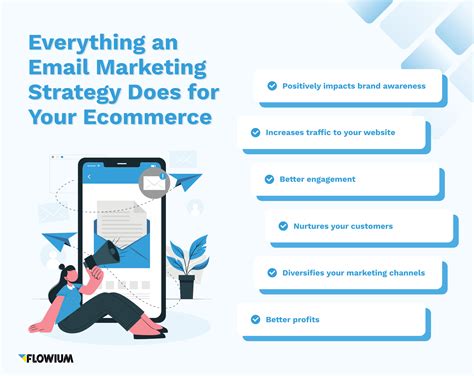 Everything an Email Marketing Strategy Does for Your Ecommerce

Positively impacts brand awareness

Increases traffic to your website

Better engagement

Nurtures your customers

Diversifies your marketing channels

Better profits

FLOWIUM